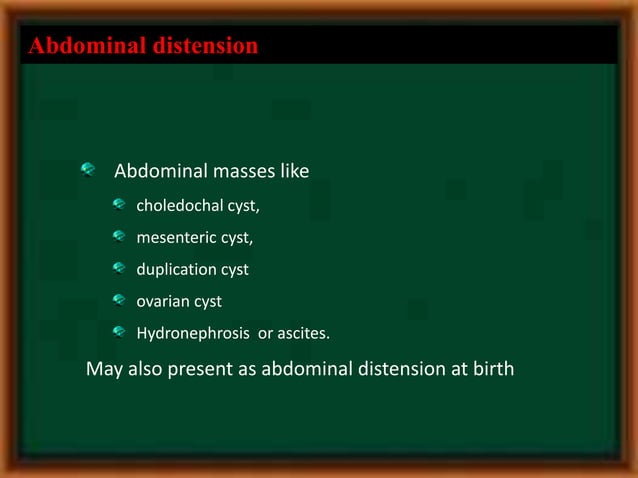 Abdominal distension

Abdominal masses like

choledochal cyst,

mesenteric cyst,

duplication cyst

ovarian cyst

Hydronephrosis or ascites.

May also present as abdominal distension at birth